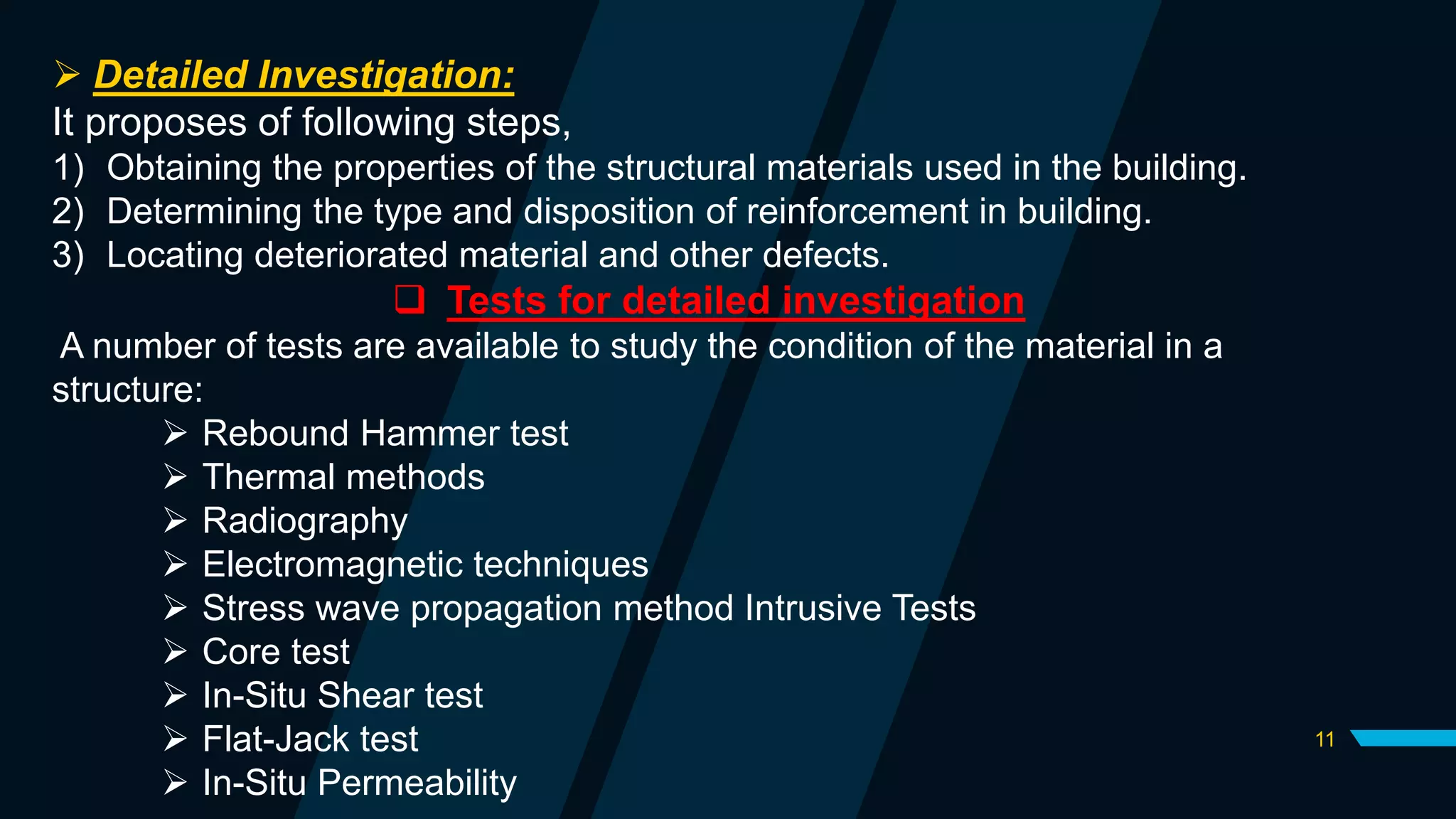 ➢ Detailed Investigation:
It proposes of following steps,
1) Obtaining the properties of the structural materials used in the building.
2) Determining the type and disposition of reinforcement in building.
3) Locating deteriorated material and other defects.

❑ Tests for detailed investigation

A number of tests are available to study the condition of the material in a structure:

➢ Rebound Hammer test
➢ Thermal methods
➢ Radiography
➢ Electromagnetic techniques
➢ Stress wave propagation method Intrusive Tests
➢ Core test
➢ In-Situ Shear test
➢ Flat-Jack test
➢ In-Situ Permeability

11